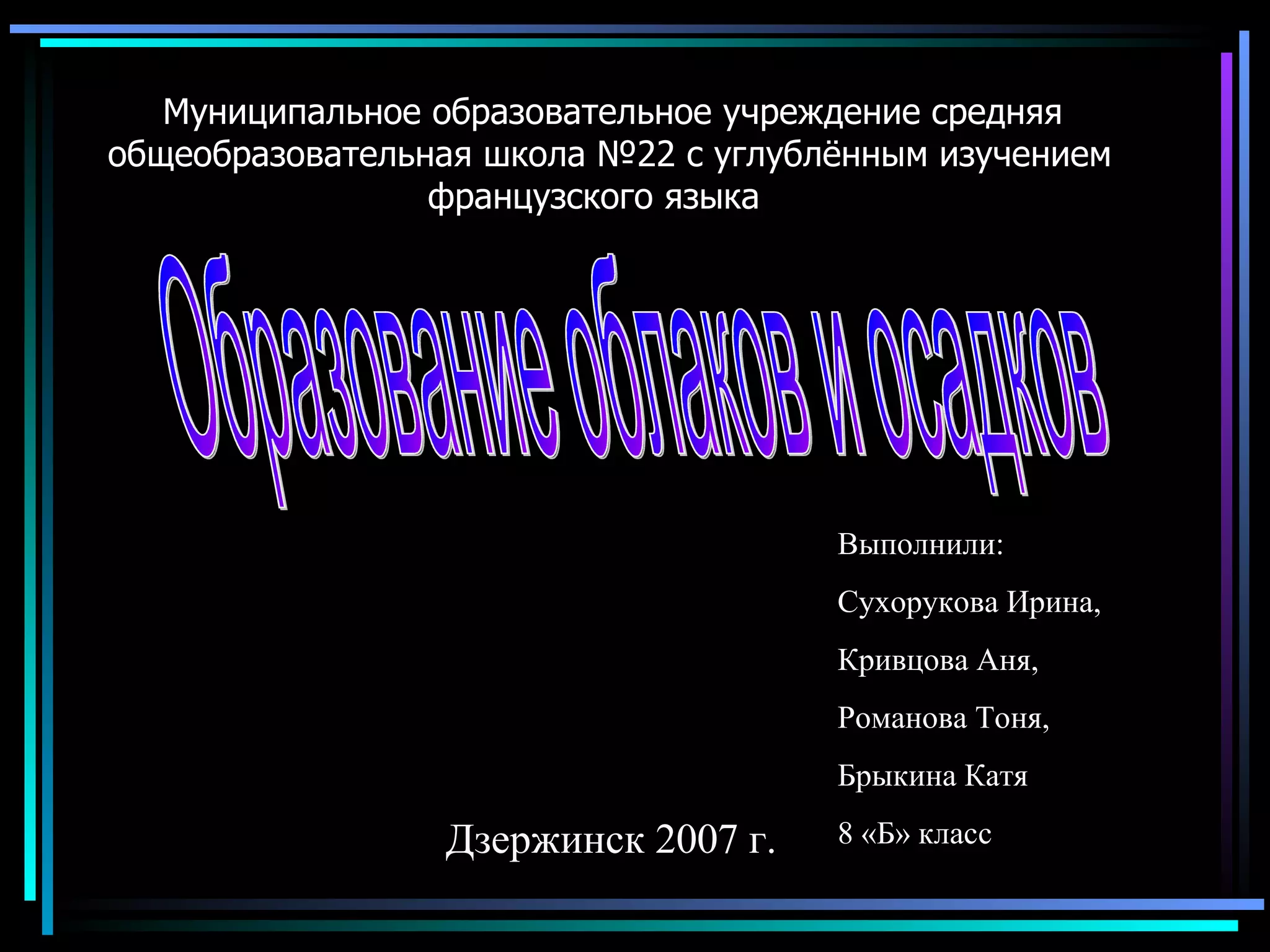 Муниципальное образовательное учреждение средняя общеобразовательная школа №22 с углублённым изучением французского языка

Образование облаков и осадков

Выполнили:

Сухорукова Ирина,

Кривцова Аня,

Романова Тоня,

Брыкина Катя

8 «Б» класс

Дзержинск 2007 г.